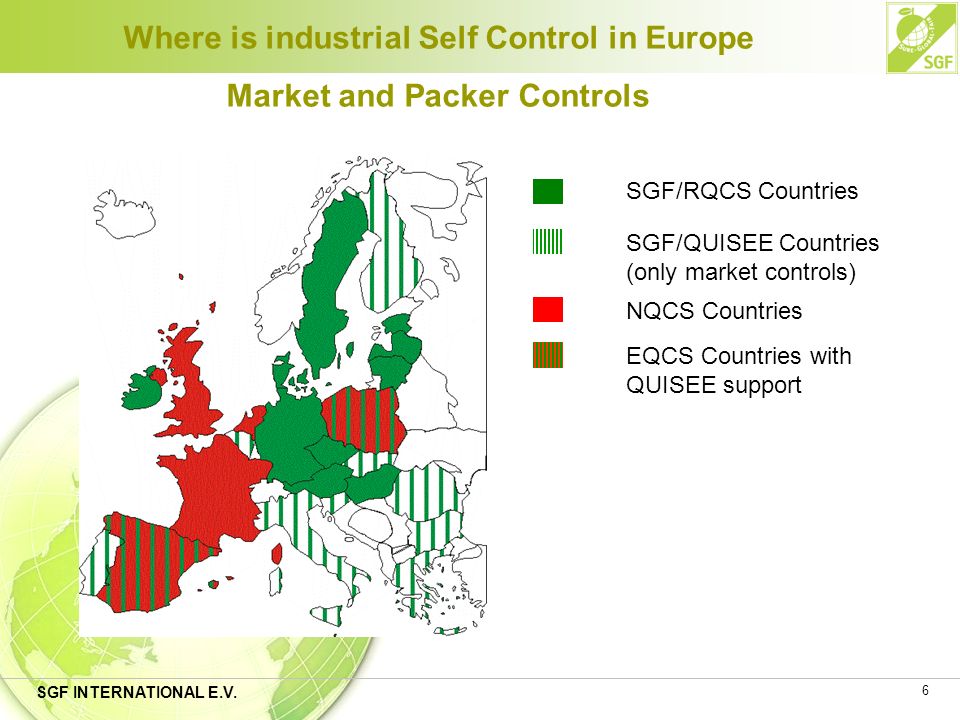 Where is industrial Self Control in Europe

SGF

Market and Packer Controls

SGF/RQCS Countries

SGF/QUISEE Countries (only market controls)

NQCS Countries

EQCS Countries with QUISEE support

SGF INTERNATIONAL E.V.

6